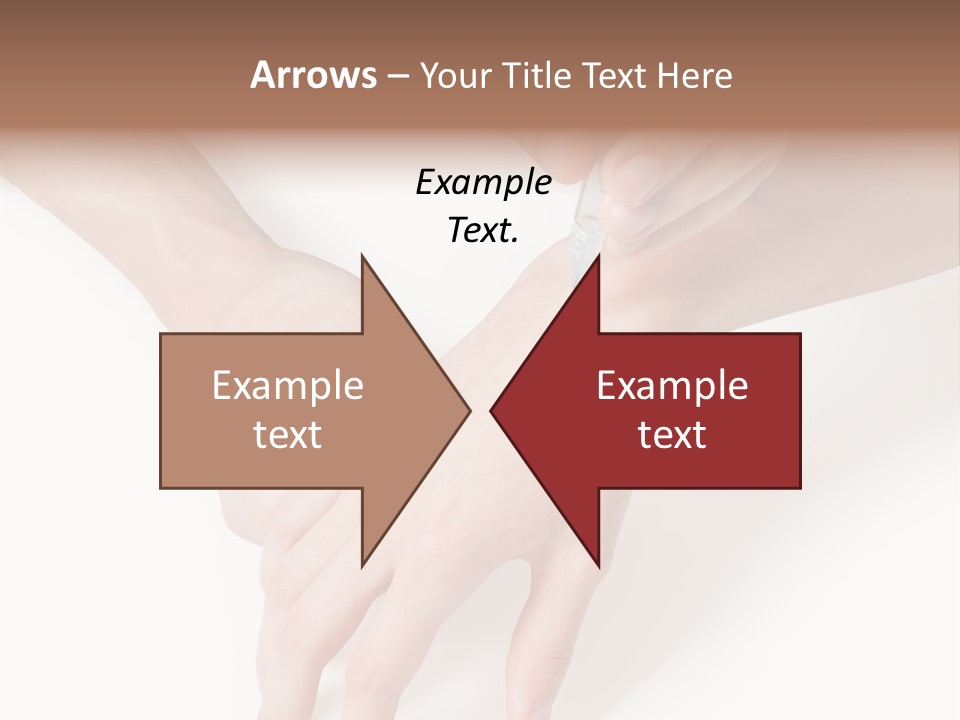 Arrows – Your Title Text Here

Example Text.

Example text

Example text